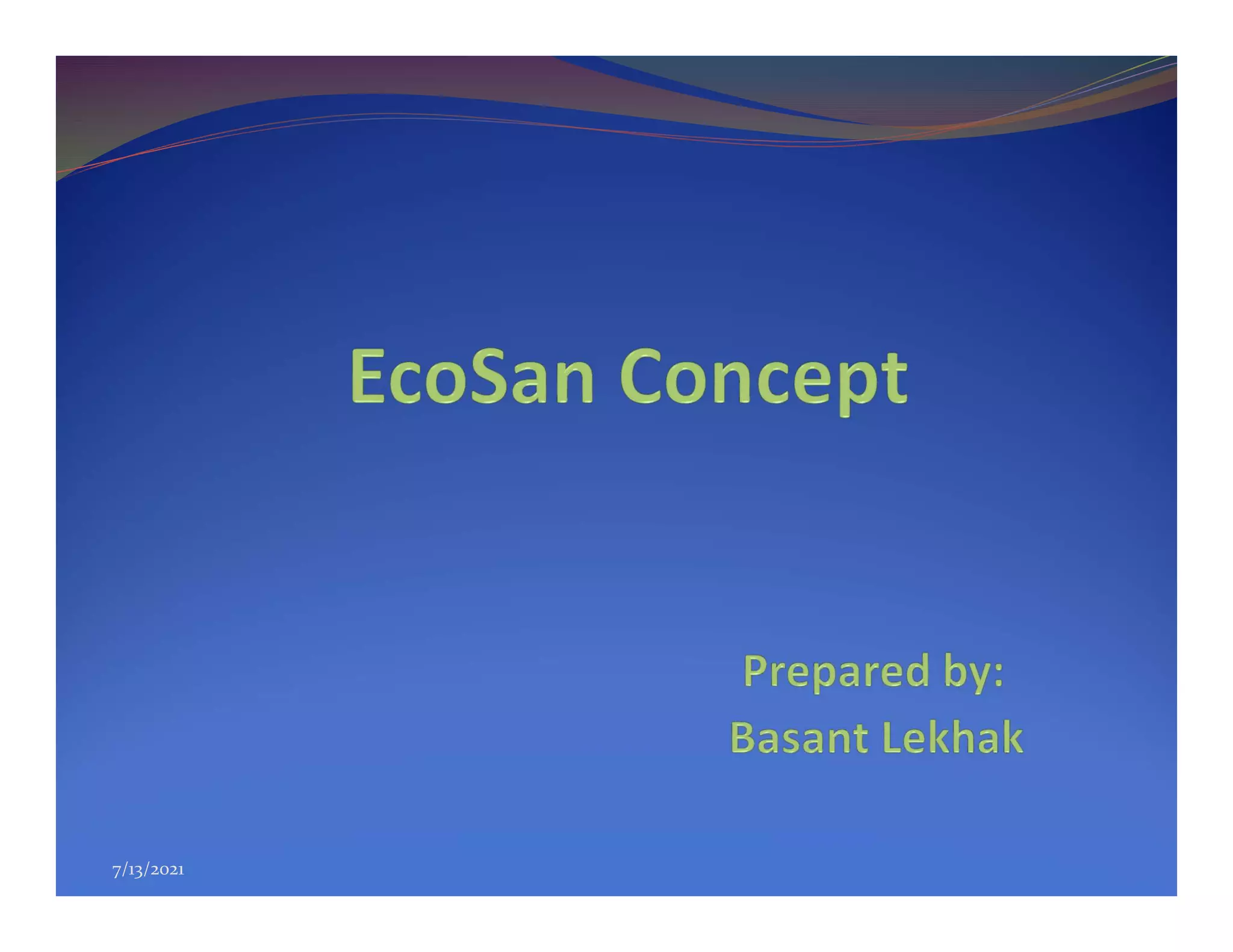 EcoSan Concept

Prepared by:
Basant Lekhak

7/13/2021